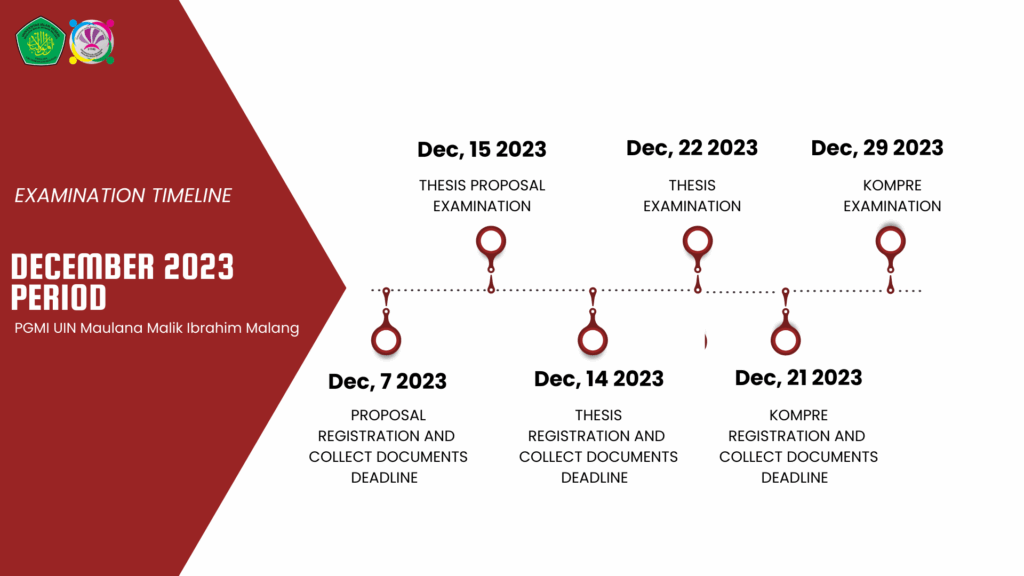 EXAMINATION TIMELINE

DECEMBER 2023 PERIOD

PGMI UIN Maulana Malik Ibrahim Malang

Dec, 15 2023

THESIS PROPOSAL EXAMINATION

Dec, 22 2023

THESIS EXAMINATION

Dec, 29 2023

KOMPRE EXAMINATION

Dec, 7 2023

PROPOSAL REGISTRATION AND COLLECT DOCUMENTS DEADLINE

Dec, 14 2023

THESIS REGISTRATION AND COLLECT DOCUMENTS DEADLINE

Dec, 21 2023

KOMPRE REGISTRATION AND COLLECT DOCUMENTS DEADLINE